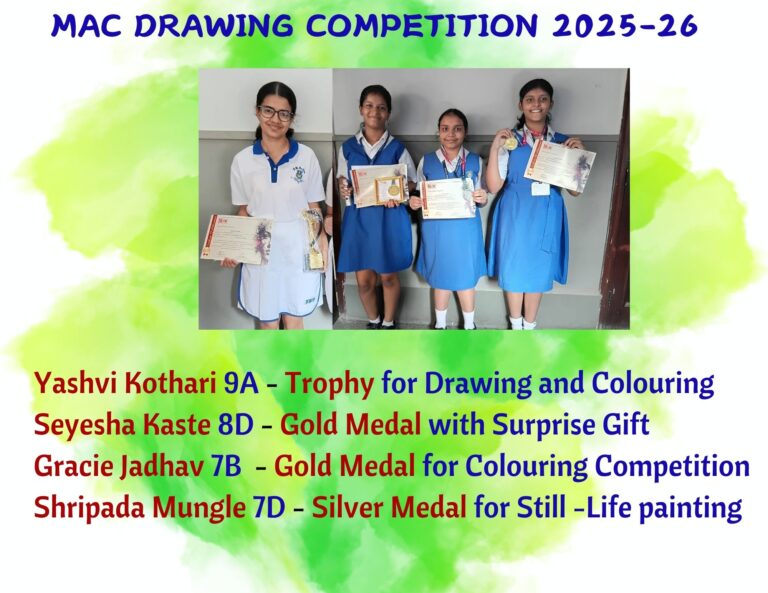 MAC DRAWING COMPETITION 2025-26

Yashvi Kothari 9A - Trophy for Drawing and Colouring
Seyesha Kaste 8D - Gold Medal with Surprise Gift
Gracie Jadhav 7B - Gold Medal for Colouring Competition
Shripada Mungle 7D - Silver Medal for Still -Life painting